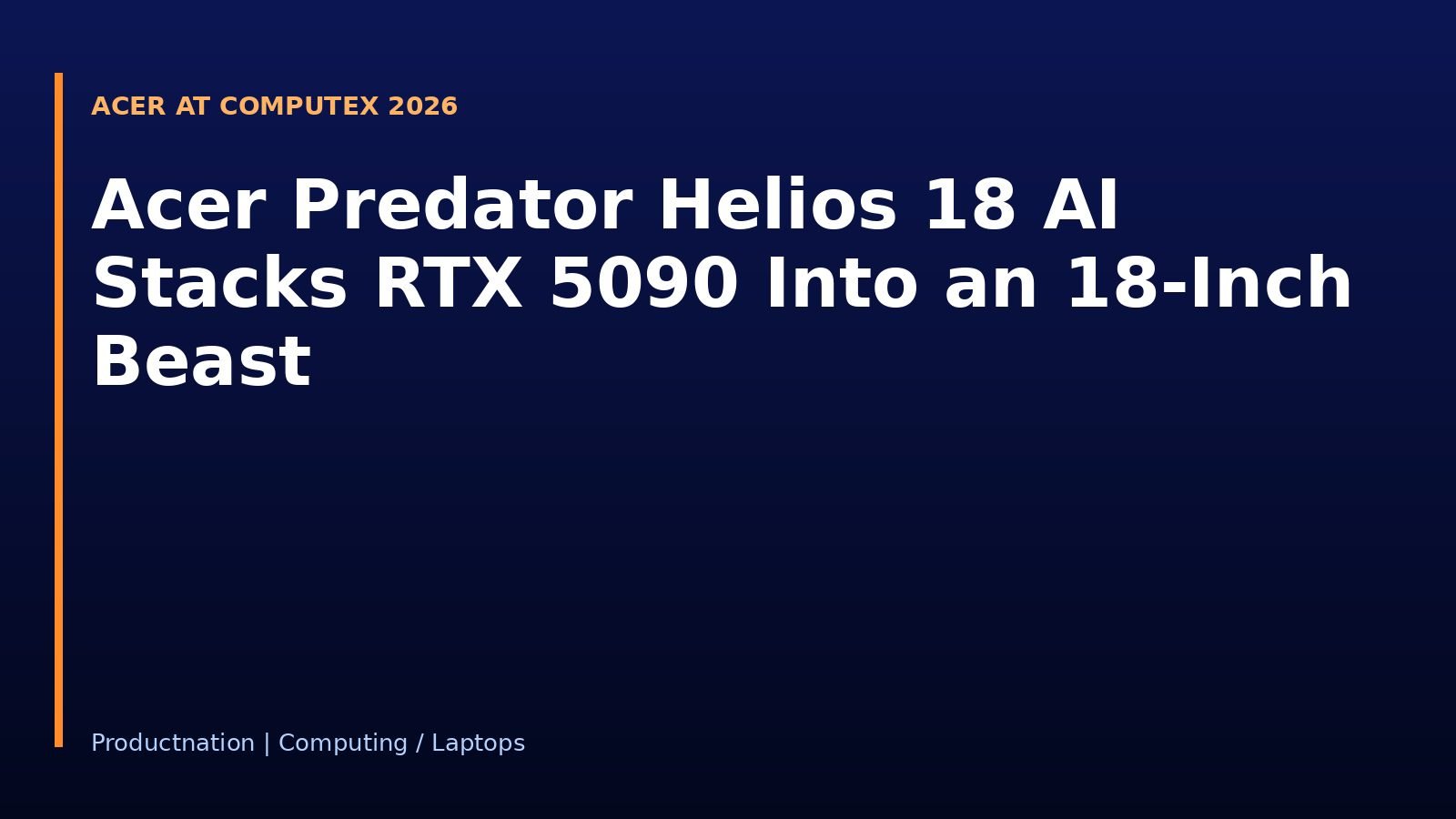 ACER AT COMPUTEX 2026

Acer Predator Helios 18 AI Stacks RTX 5090 Into an 18-Inch Beast

Productnation | Computing / Laptops